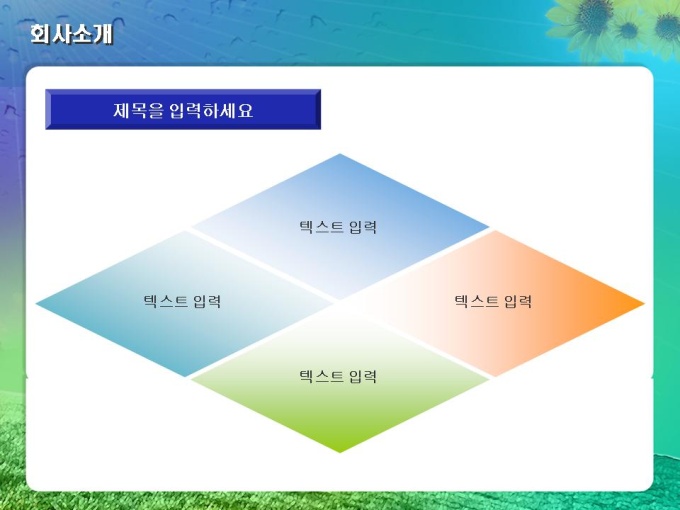 회사소개

제목을 입력하세요

텍스트 입력

텍스트 입력

텍스트 입력

텍스트 입력